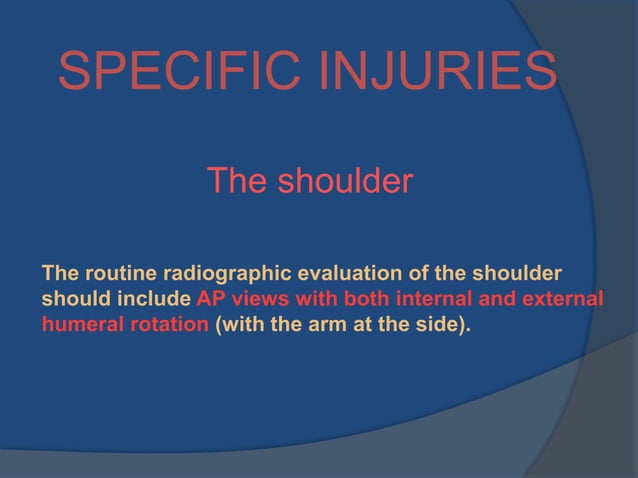 SPECIFIC INJURIES

The shoulder

The routine radiographic evaluation of the shoulder should include AP views with both internal and external humeral rotation (with the arm at the side).